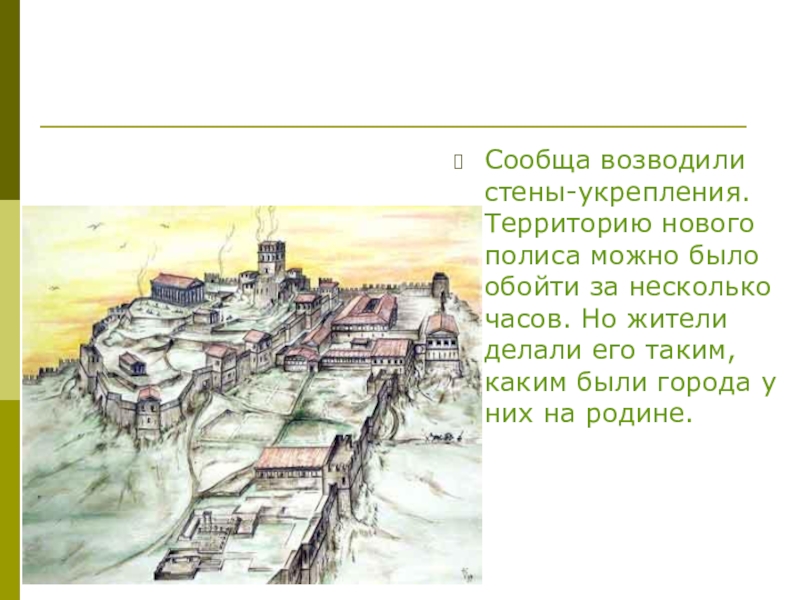 Сообща возводили стены-укрепления. Территорию нового полиса можно было обойти за несколько часов. Но жители делали его таким, каким были города у них на родине.